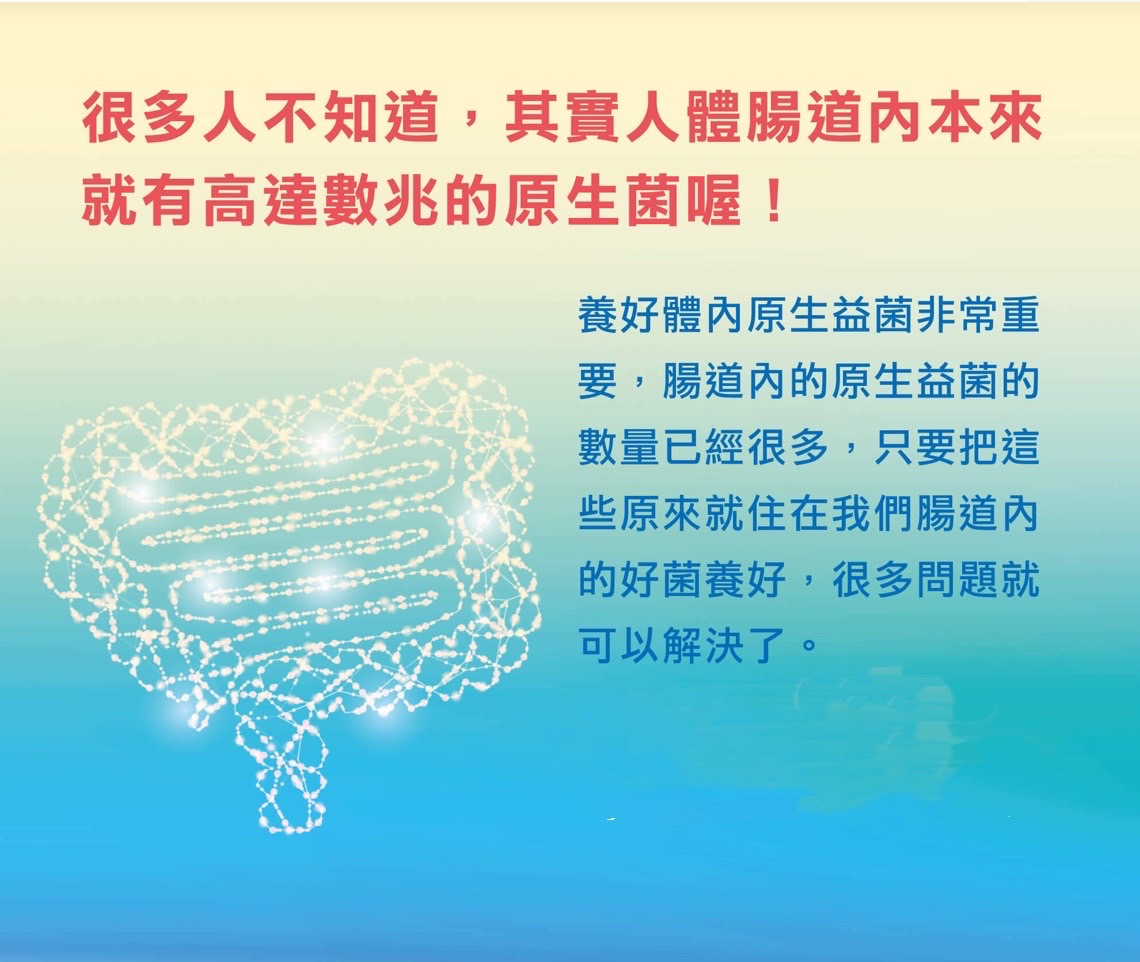 很多人不知道，其實人體腸道內本來就有高達數兆的原生菌喔！

養好體內原生益菌非常重要，腸道內的原生益菌的數量已經很多，只要把這些原來就住在我們腸道內的好菌養好，很多問題就可以解決了。